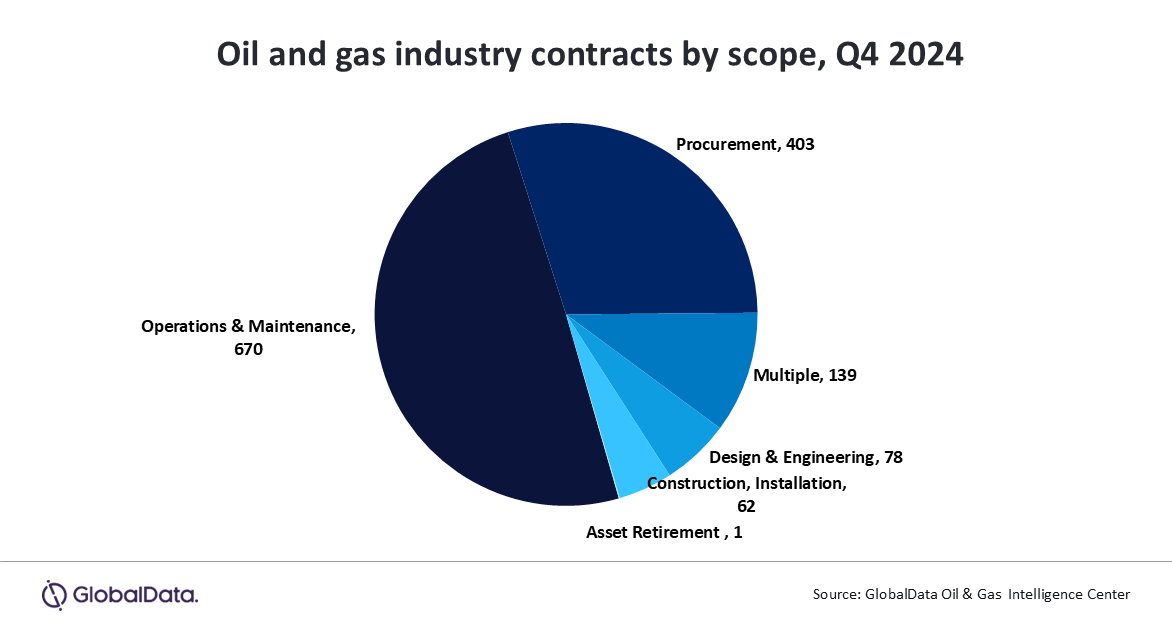 Oil and gas industry contracts by scope, Q4 2024

Procurement, 403

Operations & Maintenance, 670

Multiple, 139

Design & Engineering, 78

Construction, Installation, 62

Asset Retirement , 1

GlobalData.

Source: GlobalData Oil & Gas Intelligence Center